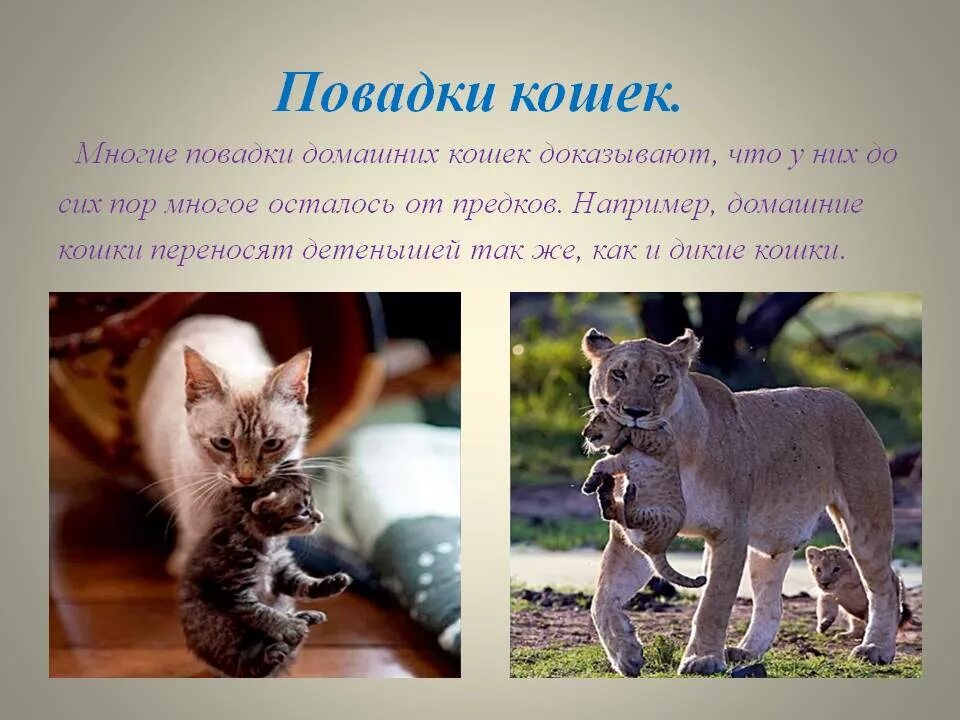 Повадки кошек.

Многие повадки домашних кошек доказывают, что у них до сих пор многое осталось от предков. Например, домашние кошки переносят детенышей так же, как и дикие кошки.